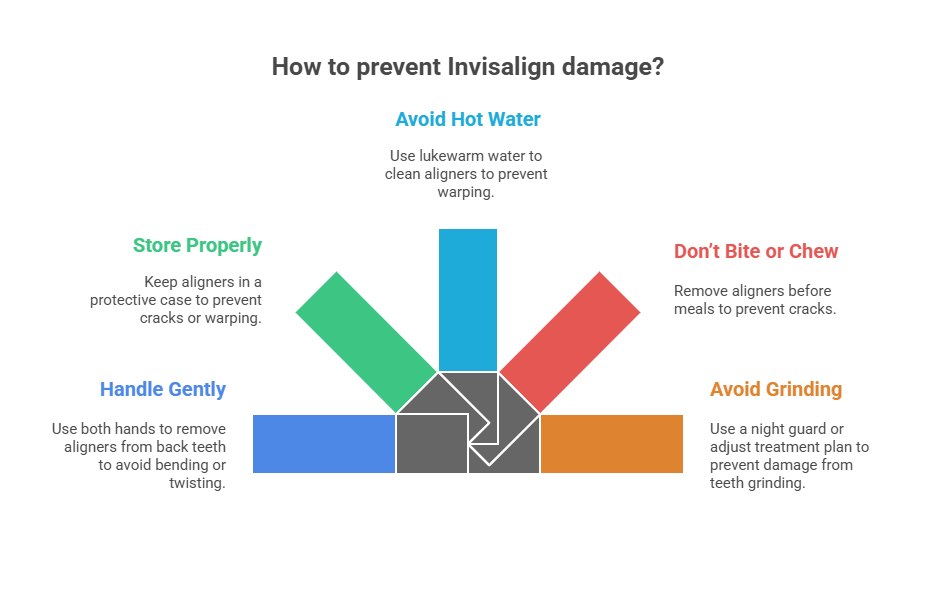 How to prevent Invisalign damage?

Avoid Hot Water

Use lukewarm water to clean aligners to prevent warping.

Store Properly

Keep aligners in a protective case to prevent cracks or warping.

Don't Bite or Chew

Remove aligners before meals to prevent cracks.

Handle Gently

Use both hands to remove aligners from back teeth to avoid bending or twisting.

Avoid Grinding

Use a night guard or adjust treatment plan to prevent damage from teeth grinding.